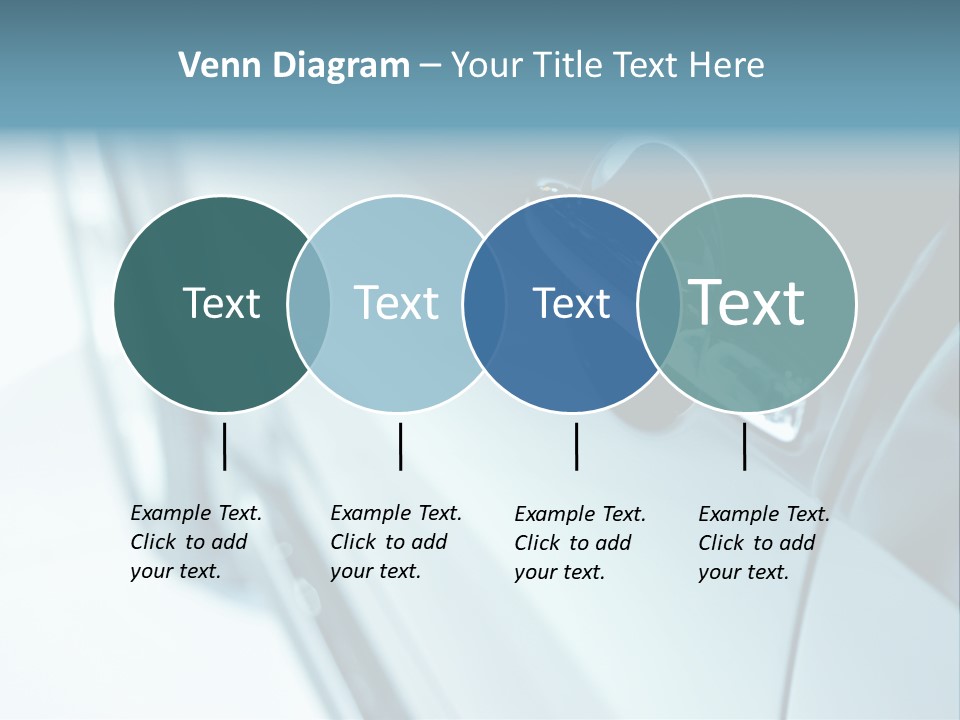 Venn Diagram – Your Title Text Here

Text

Text

Text

Text

Example Text. Click to add your text.

Example Text. Click to add your text.

Example Text. Click to add your text.

Example Text. Click to add your text.